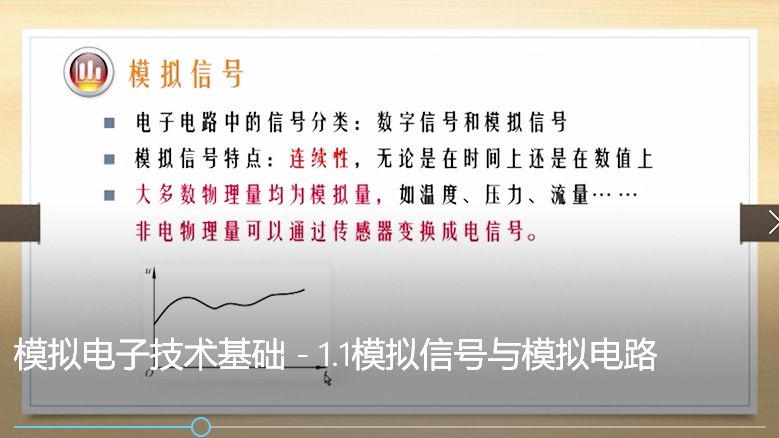 模拟信号

■ 电子电路中的信号分类：数字信号和模拟信号

■ 模拟信号特点：连续性，无论是在时间上还是在数值上

■ 大多数物理量均为模拟量，如温度、压力、流量……
非电物理量可以通过传感器变换成电信号。

$u$

$O$

$t$

模拟电子技术基础 - 1.1模拟信号与模拟电路